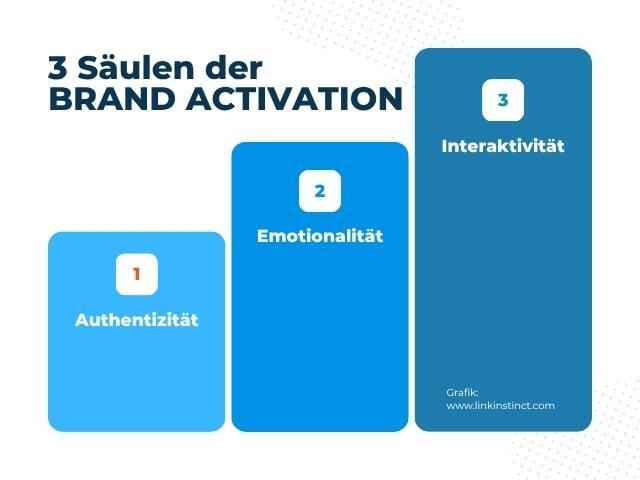 3 Säulen der
BRAND ACTIVATION

1
Authentizität

2
Emotionalität

3
Interaktivität

Grafik:
www.linkinstinct.com